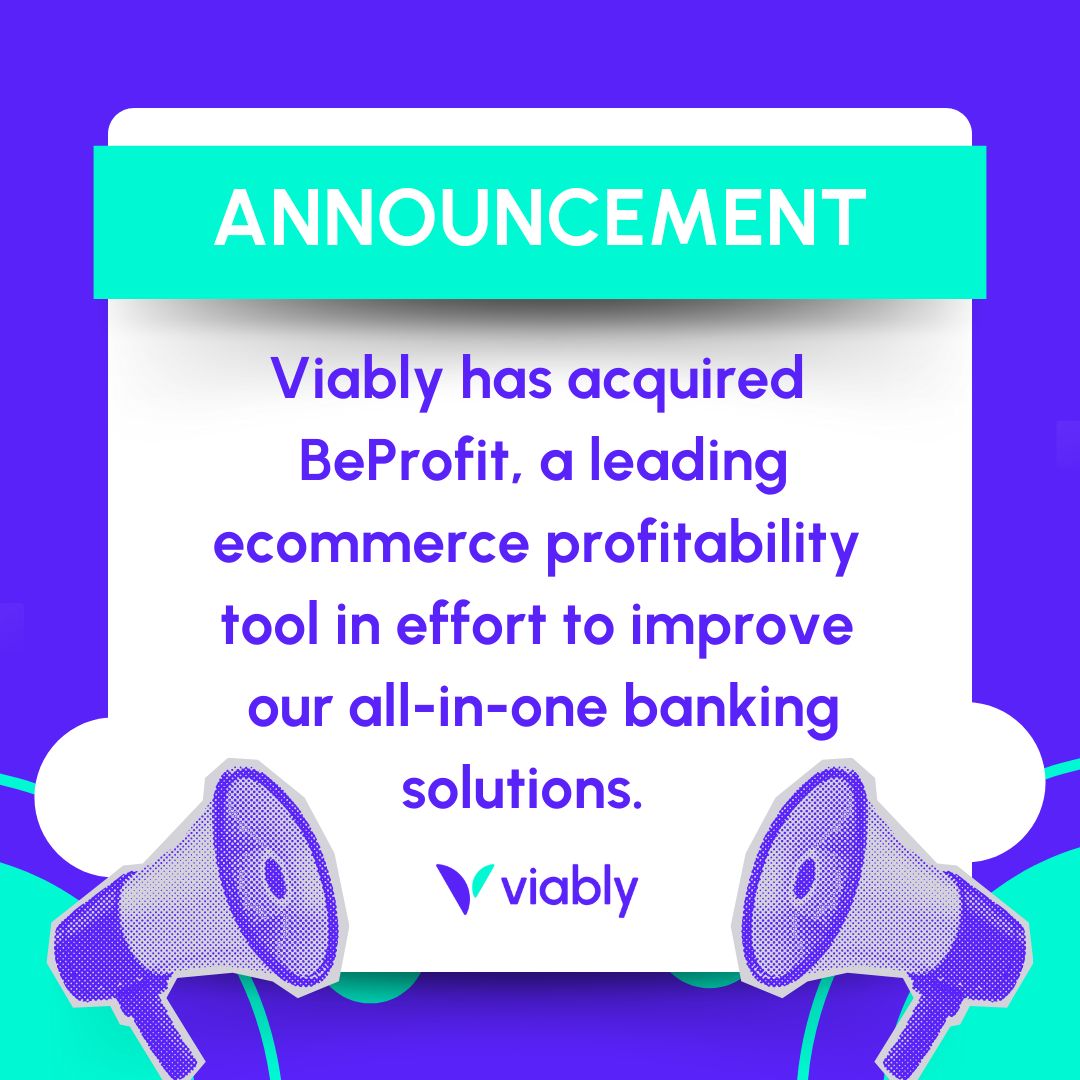 ANNOUNCEMENT

Viably has acquired BeProfit, a leading ecommerce profitability tool in effort to improve our all-in-one banking solutions.

viably